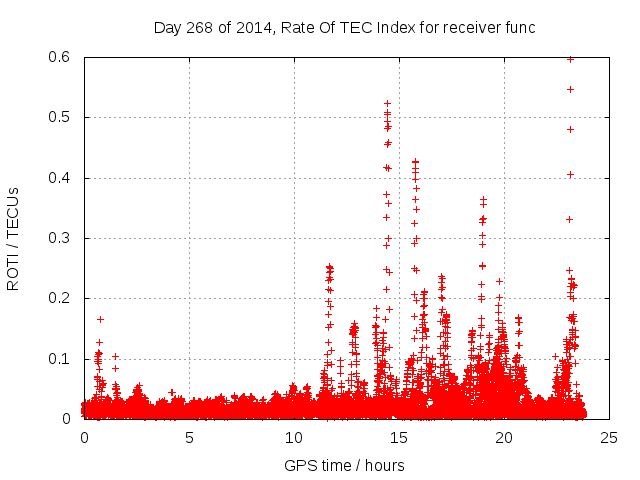 Day 268 of 2014, Rate Of TEC Index for receiver func

ROTI / TECUs

0.6
0.5
0.4
0.3
0.2
0.1
0

0
5
10
15
20
25

GPS time / hours